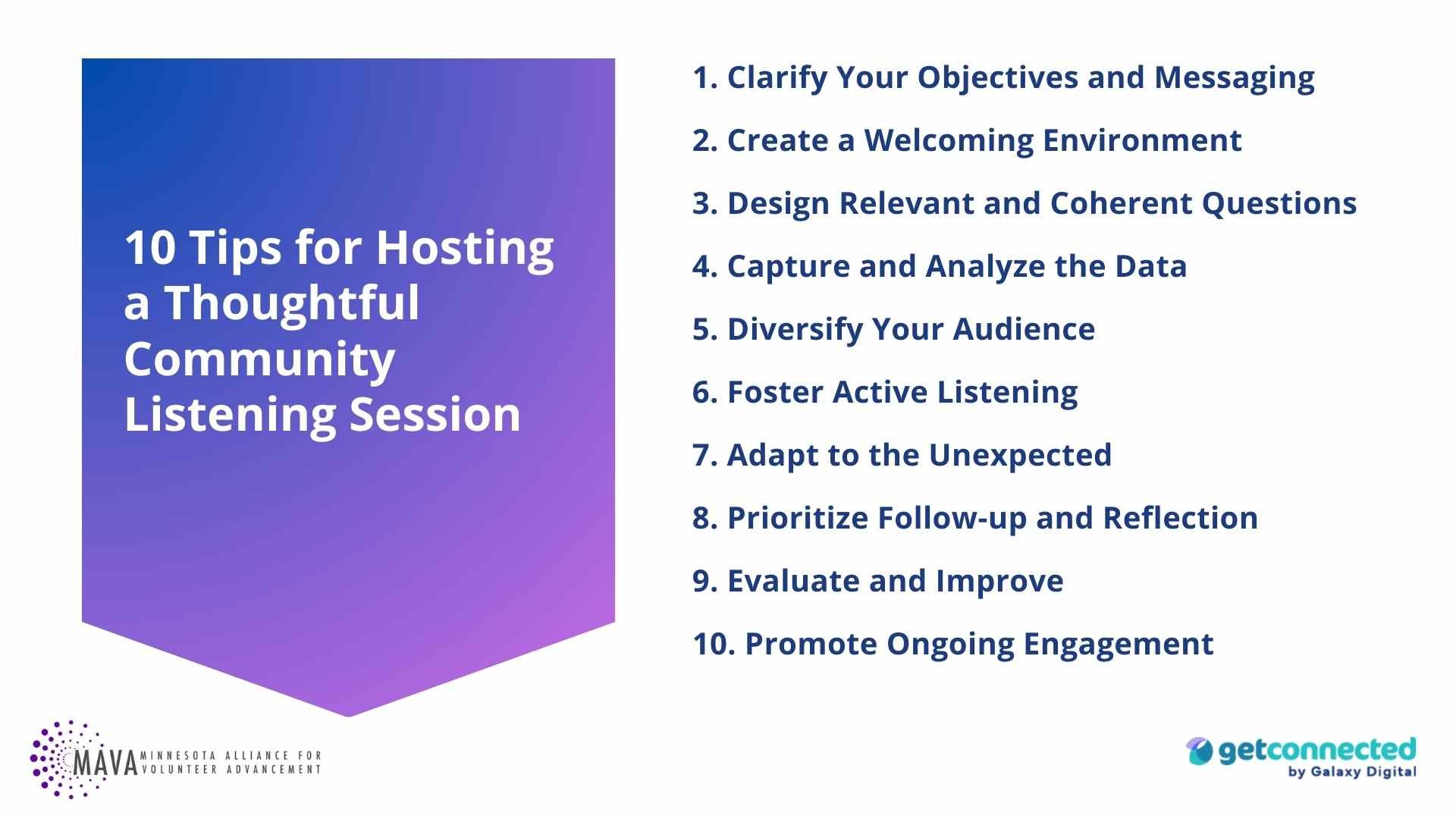 10 Tips for Hosting a Thoughtful Community Listening Session

1. Clarify Your Objectives and Messaging
2. Create a Welcoming Environment
3. Design Relevant and Coherent Questions
4. Capture and Analyze the Data
5. Diversify Your Audience
6. Foster Active Listening
7. Adapt to the Unexpected
8. Prioritize Follow-up and Reflection
9. Evaluate and Improve
10. Promote Ongoing Engagement

MAVA MINNESOTA ALLIANCE FOR VOLUNTEER ADVANCEMENT

getconnected by Galaxy Digital